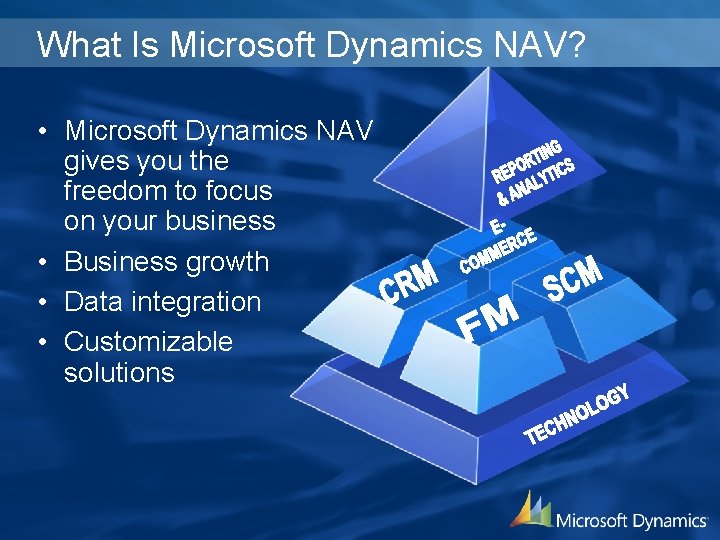 What Is Microsoft Dynamics NAV?

• Microsoft Dynamics NAV gives you the freedom to focus on your business
• Business growth
• Data integration
• Customizable solutions

REPORTING & ANALYTICS

E-COMMERCE

CRM

SCM

FM

TECHNOLOGY

Microsoft Dynamics